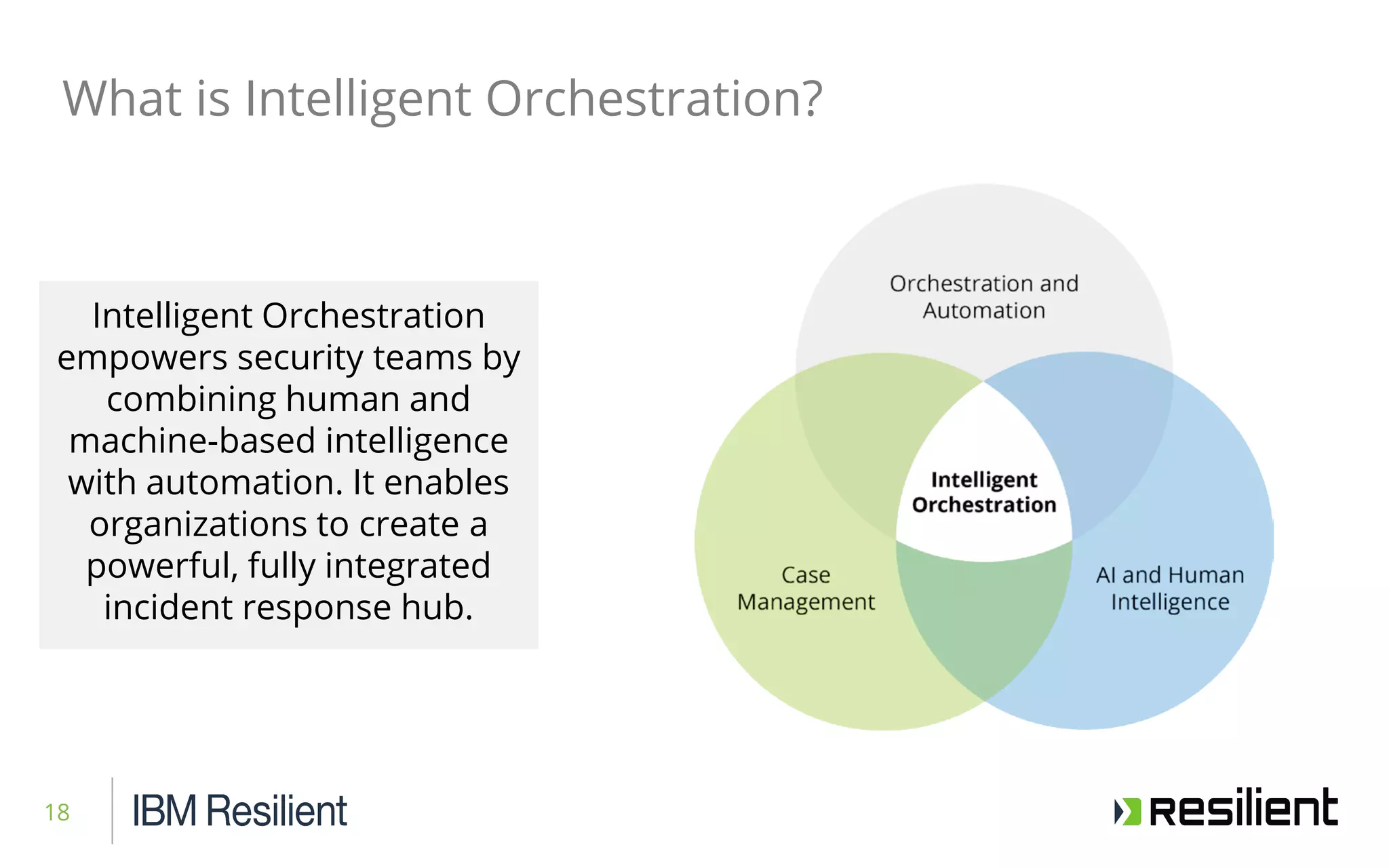 What is Intelligent Orchestration?

Intelligent Orchestration empowers security teams by combining human and machine-based intelligence with automation. It enables organizations to create a powerful, fully integrated incident response hub.

Orchestration and Automation

Intelligent Orchestration

Case Management

AI and Human Intelligence

18

IBM Resilient

resilient